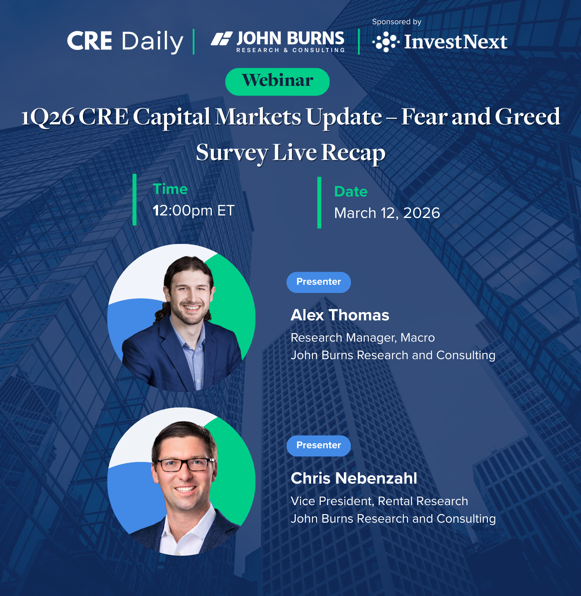 CRE Daily | JOHN BURNS RESEARCH & CONSULTING | Sponsored by InvestNext

Webinar

1Q26 CRE Capital Markets Update – Fear and Greed Survey Live Recap

Time
12:00pm ET

Date
March 12, 2026

Presenter
Alex Thomas
Research Manager, Macro
John Burns Research and Consulting

Presenter
Chris Nebenzahl
Vice President, Rental Research
John Burns Research and Consulting